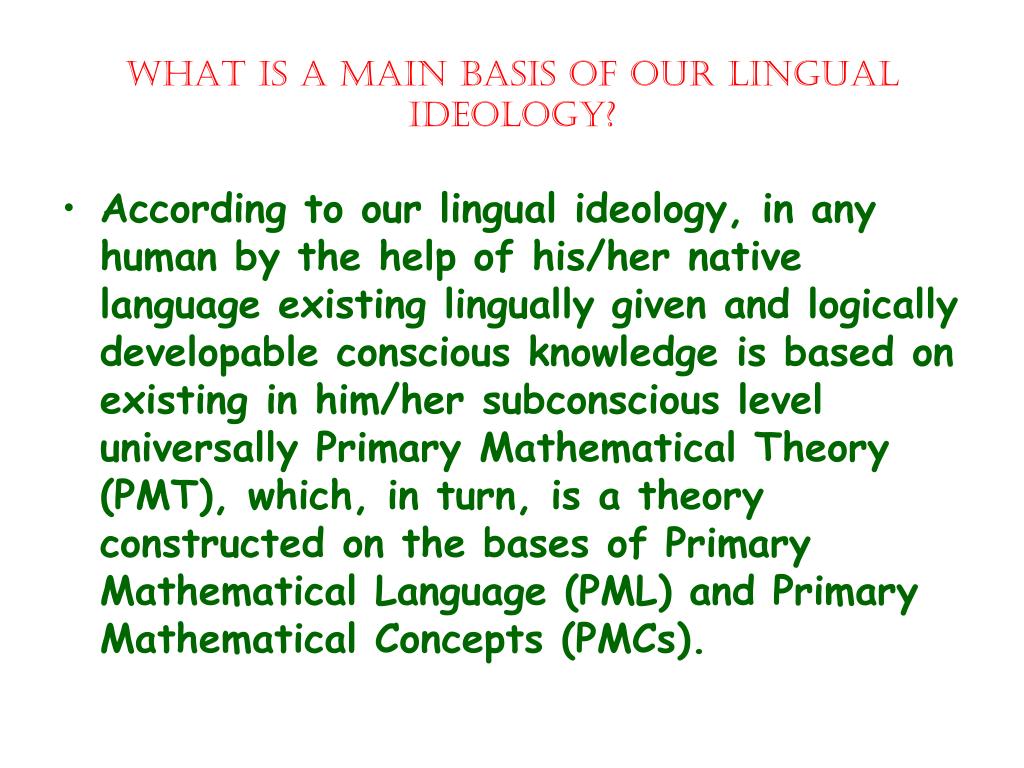 WHAT IS A MAIN BASIS OF OUR LINGUAL IDEOLOGY?

• According to our lingual ideology, in any human by the help of his/her native language existing lingually given and logically developable conscious knowledge is based on existing in him/her subconscious level universally Primary Mathematical Theory (PMT), which, in turn, is a theory constructed on the bases of Primary Mathematical Language (PML) and Primary Mathematical Concepts (PMCs).